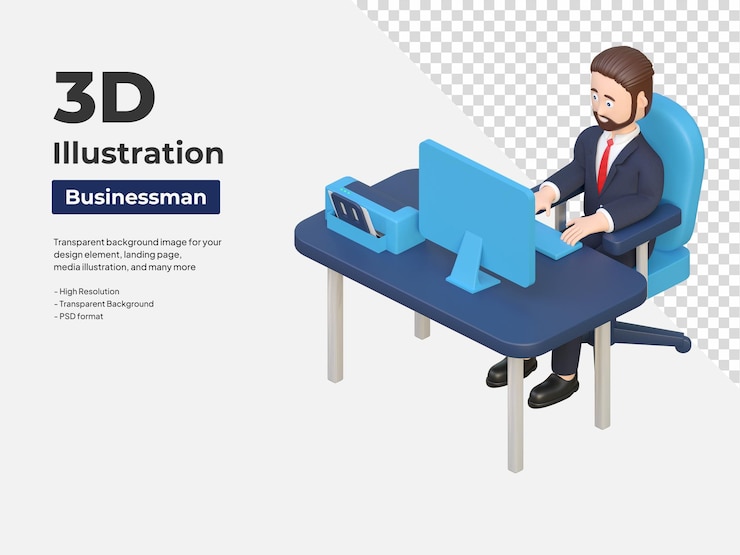 3D
Illustration
Businessman

Transparent background image for your design element, landing page, media illustration, and many more

- High Resolution
- Transparent Background
- PSD format